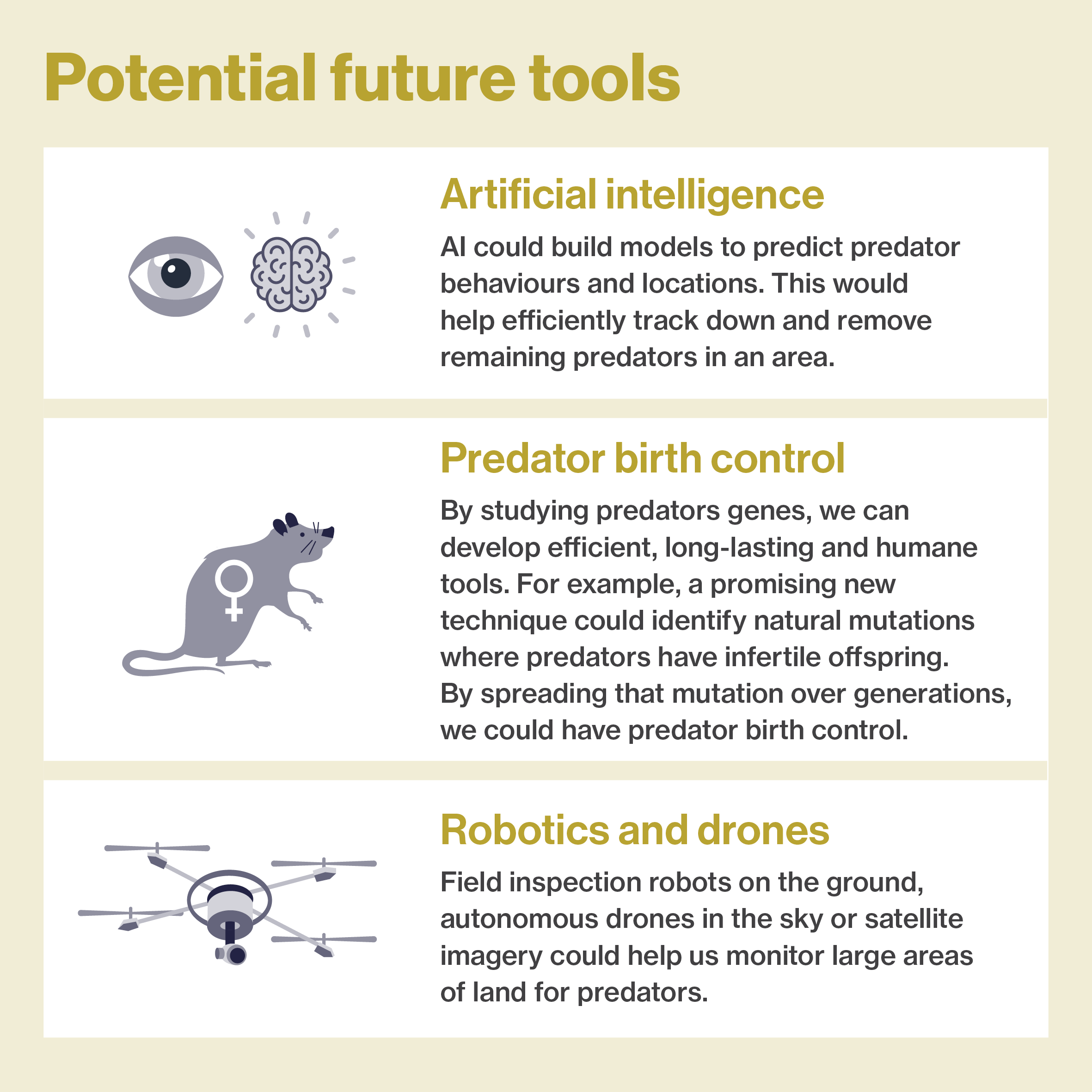 Potential future tools

Artificial intelligence

AI could build models to predict predator behaviours and locations. This would help efficiently track down and remove remaining predators in an area.

Predator birth control

By studying predators genes, we can develop efficient, long-lasting and humane tools. For example, a promising new technique could identify natural mutations where predators have infertile offspring. By spreading that mutation over generations, we could have predator birth control.

Robotics and drones

Field inspection robots on the ground, autonomous drones in the sky or satellite imagery could help us monitor large areas of land for predators.